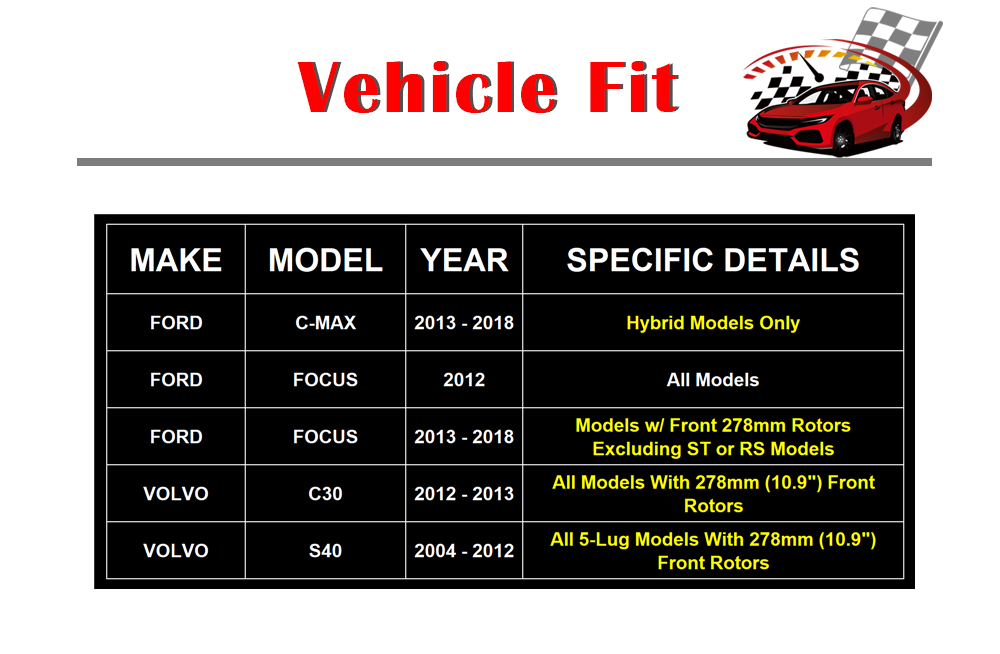 Vehicle Fit

| MAKE | MODEL | YEAR | SPECIFIC DETAILS |
|---|---|---|---|
| FORD | C-MAX | 2013 - 2018 | Hybrid Models Only |
| FORD | FOCUS | 2012 | All Models |
| FORD | FOCUS | 2013 - 2018 | Models w/ Front 278mm Rotors Excluding ST or RS Models |
| VOLVO | C30 | 2012 - 2013 | All Models With 278mm (10.9") Front Rotors |
| VOLVO | S40 | 2004 - 2012 | All 5-Lug Models With 278mm (10.9") Front Rotors |